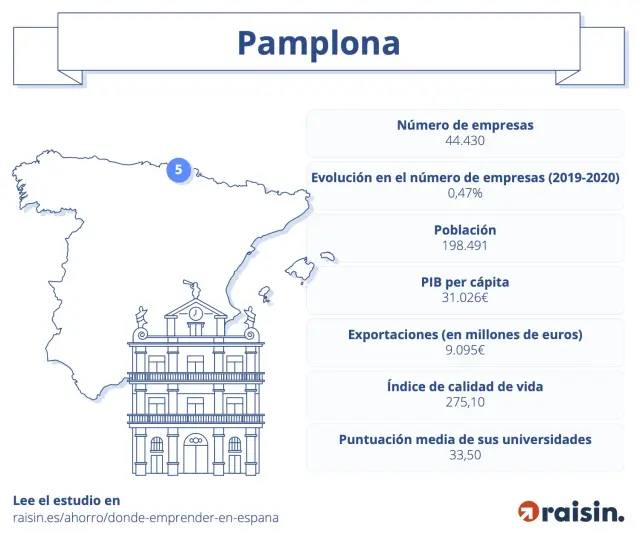 Pamplona

5

Número de empresas
44.430

Evolución en el número de empresas (2019-2020)
0,47%

Población
198.491

PIB per cápita
31.026€

Exportaciones (en millones de euros)
9.095€

Índice de calidad de vida
275,10

Puntuación media de sus universidades
33,50

Lee el estudio en
raisin.es/ahorro/donde-emprender-en-espana

raisin.